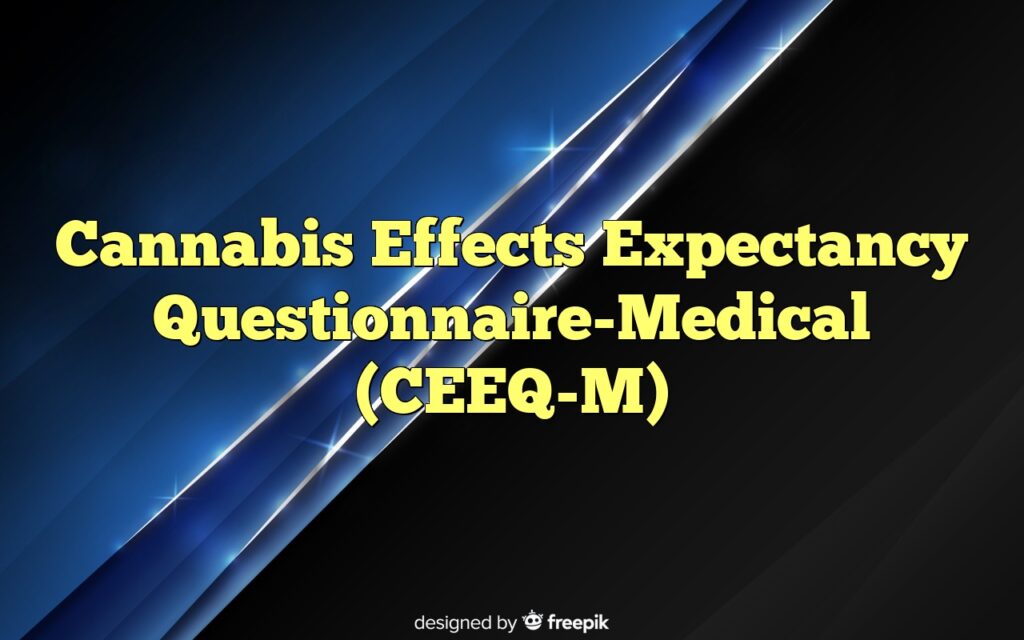 Cannabis Effects Expectancy Questionnaire-Medical (CEEQ-M)

designed by freepik